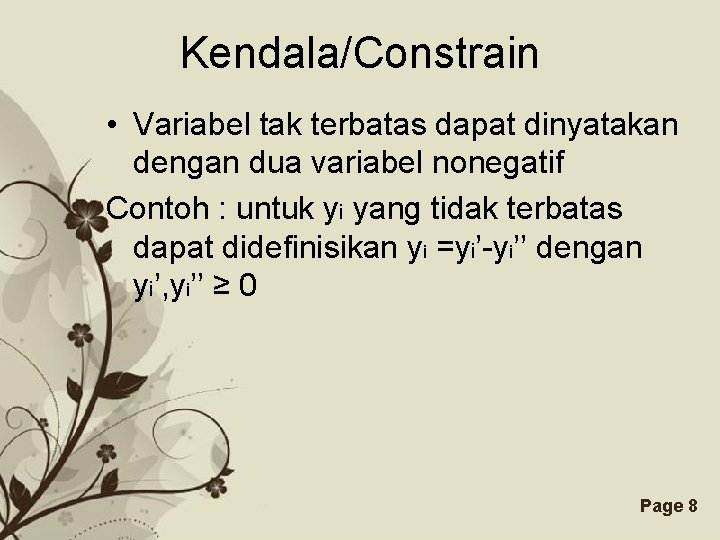 Kendala/Constrain

• Variabel tak terbatas dapat dinyatakan dengan dua variabel nonegatif

Contoh : untuk $y_i$ yang tidak terbatas dapat didefinisikan $y_i = y_i' - y_i''$ dengan $y_i', y_i'' \geq 0$

Page 8